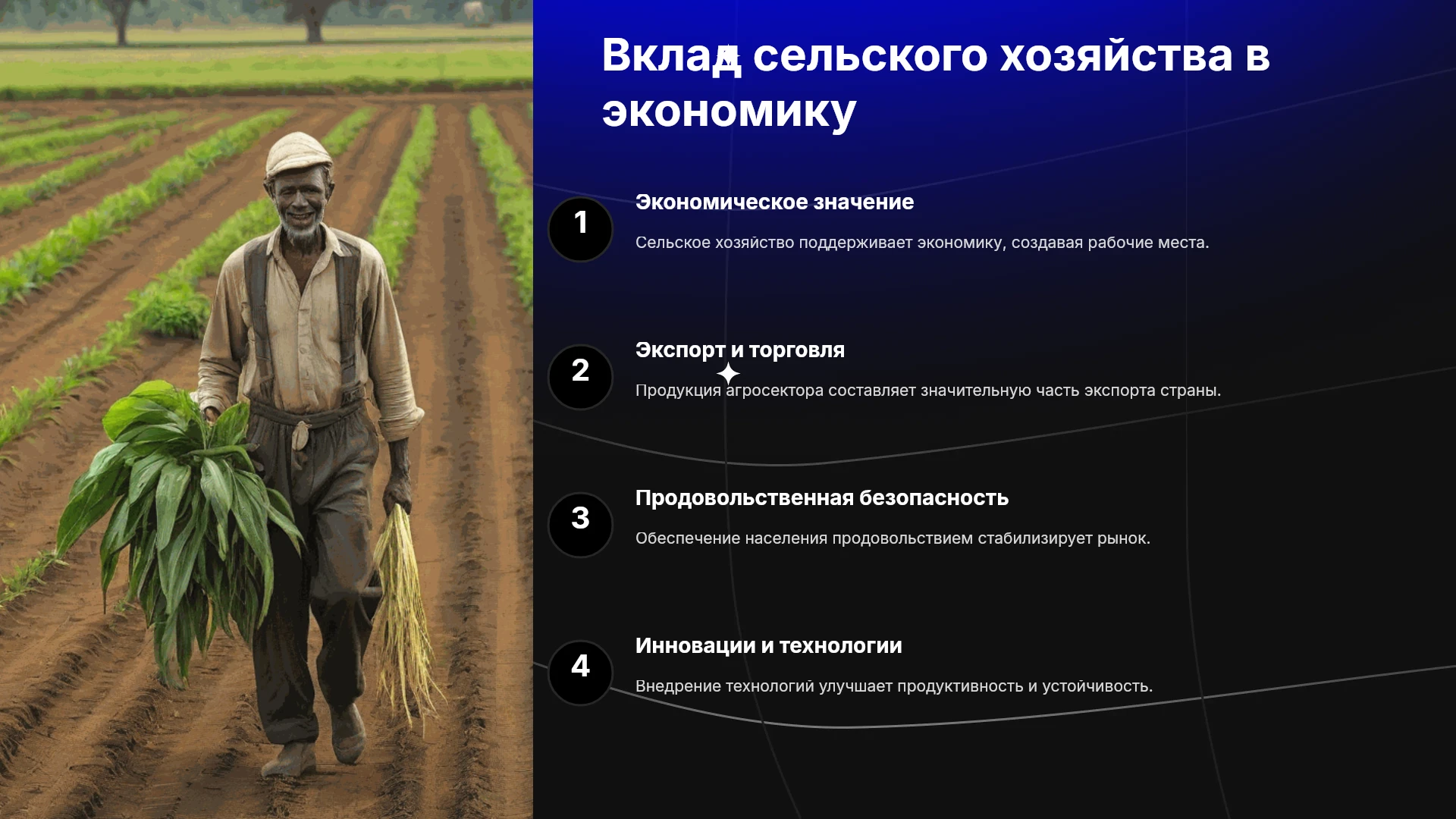 Вклад сельского хозяйства в экономику

1

Экономическое значение

Сельское хозяйство поддерживает экономику, создавая рабочие места.

2

Экспорт и торговля

Продукция агросектора составляет значительную часть экспорта страны.

3

Продовольственная безопасность

Обеспечение населения продовольствием стабилизирует рынок.

4

Инновации и технологии

Внедрение технологий улучшает продуктивность и устойчивость.